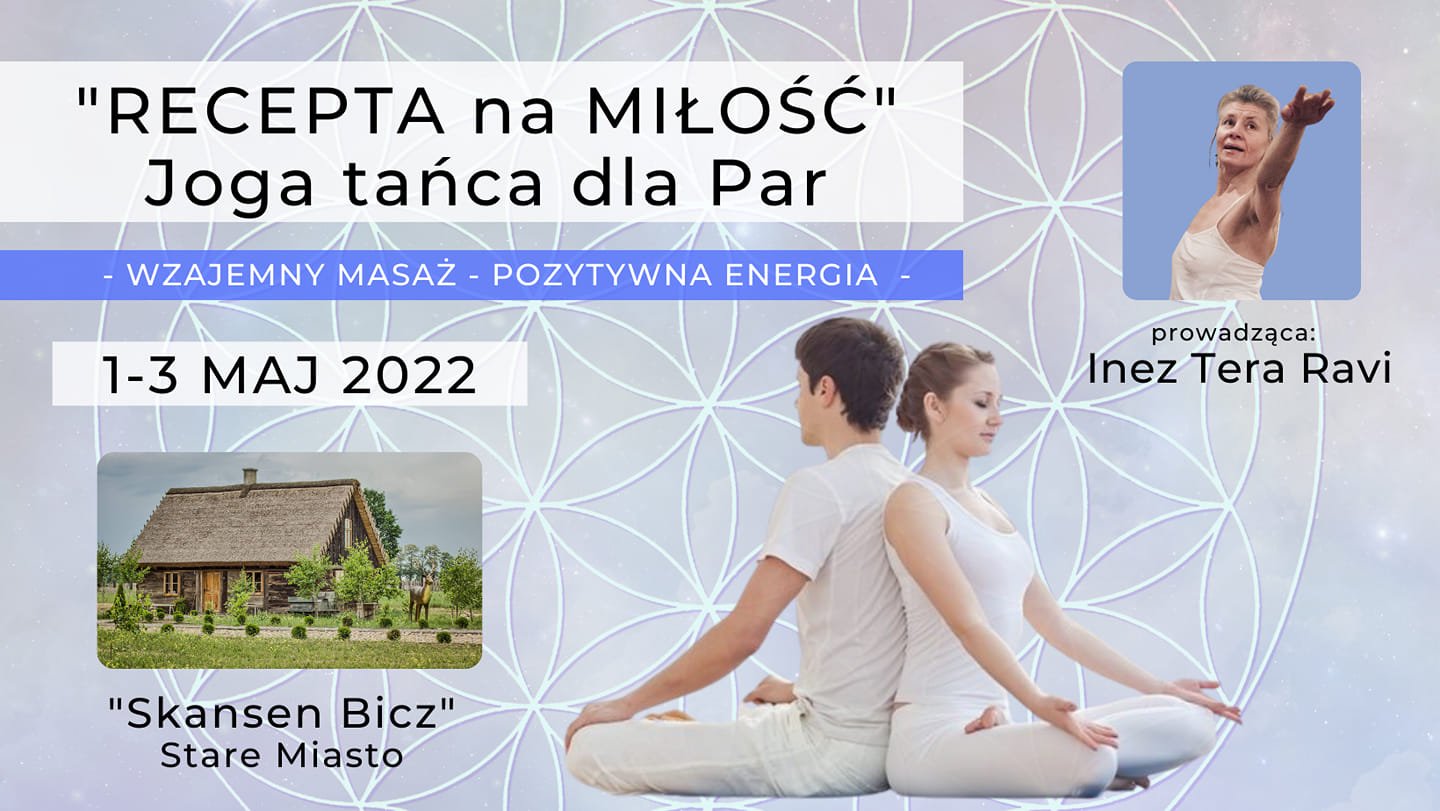 "RECEPTA na MIŁOŚĆ"
Joga tańca dla Par

- WZAJEMNY MASAŻ - POZYTYWNA ENERGIA -

1-3 MAJ 2022

prowadząca:
Inez Tera Ravi

"Skansen Bicz"
Stare Miasto